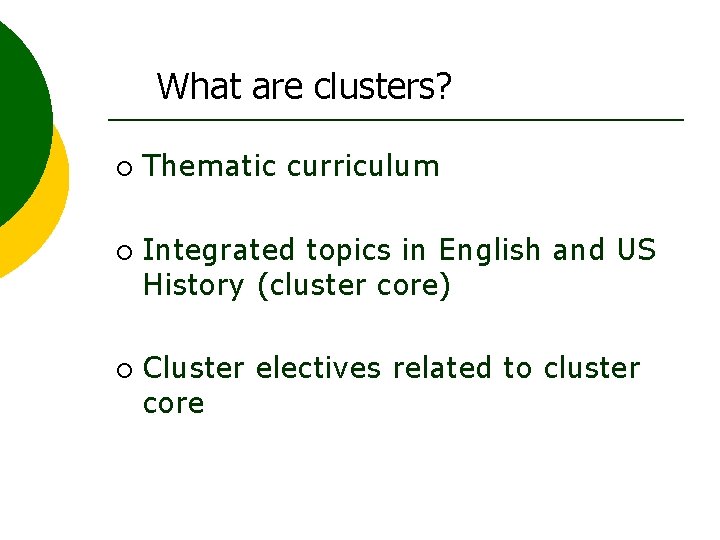 What are clusters?

○ Thematic curriculum

○ Integrated topics in English and US History (cluster core)

○ Cluster electives related to cluster core